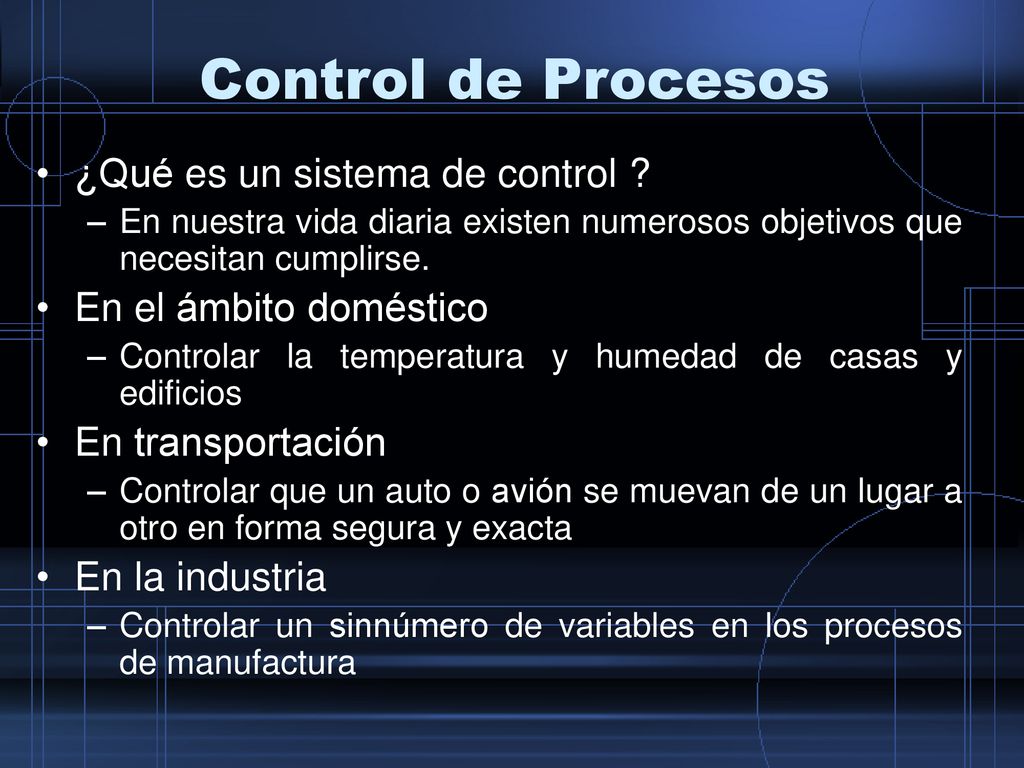 Control de Procesos

• ¿Qué es un sistema de control ?
– En nuestra vida diaria existen numerosos objetivos que necesitan cumplirse.

• En el ámbito doméstico
– Controlar la temperatura y humedad de casas y edificios

• En transportación
– Controlar que un auto o avión se muevan de un lugar a otro en forma segura y exacta

• En la industria
– Controlar un sinnúmero de variables en los procesos de manufactura